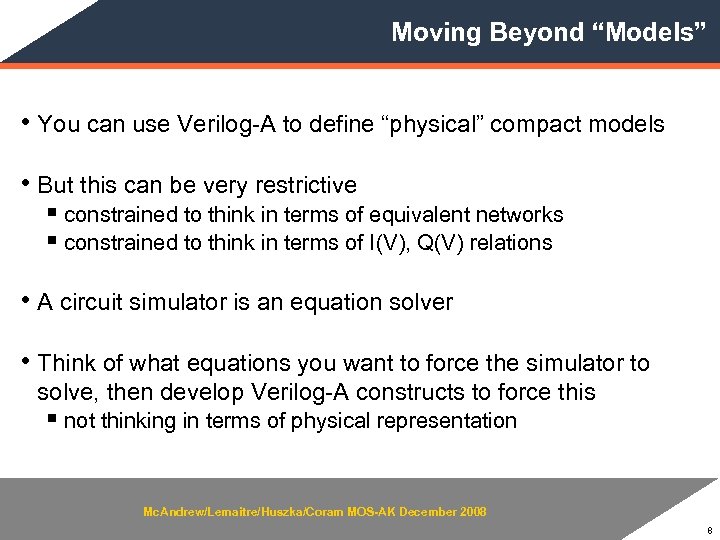 Moving Beyond “Models”

• You can use Verilog-A to define “physical” compact models

• But this can be very restrictive
▪ constrained to think in terms of equivalent networks
▪ constrained to think in terms of I(V), Q(V) relations

• A circuit simulator is an equation solver

• Think of what equations you want to force the simulator to solve, then develop Verilog-A constructs to force this
▪ not thinking in terms of physical representation

McAndrew/Lemaitre/Huszka/Coram MOS-AK December 2008

8